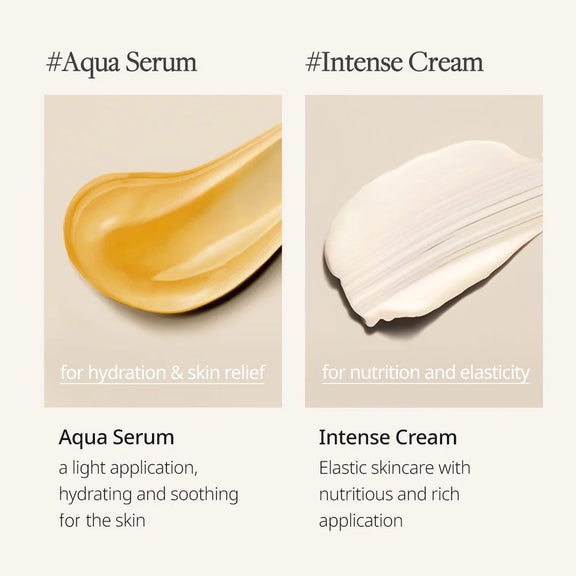 #Aqua Serum

for hydration & skin relief

Aqua Serum

a light application, hydrating and soothing for the skin

#Intense Cream

for nutrition and elasticity

Intense Cream

Elastic skincare with nutritious and rich application